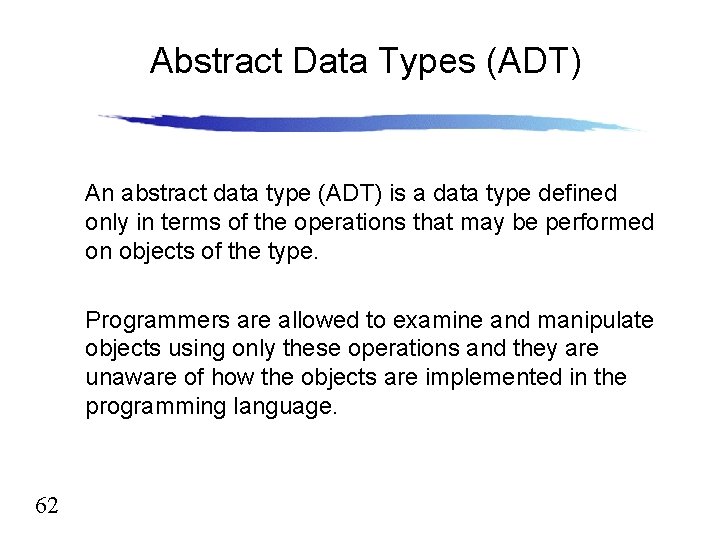 Abstract Data Types (ADT)

An abstract data type (ADT) is a data type defined only in terms of the operations that may be performed on objects of the type.

Programmers are allowed to examine and manipulate objects using only these operations and they are unaware of how the objects are implemented in the programming language.

62